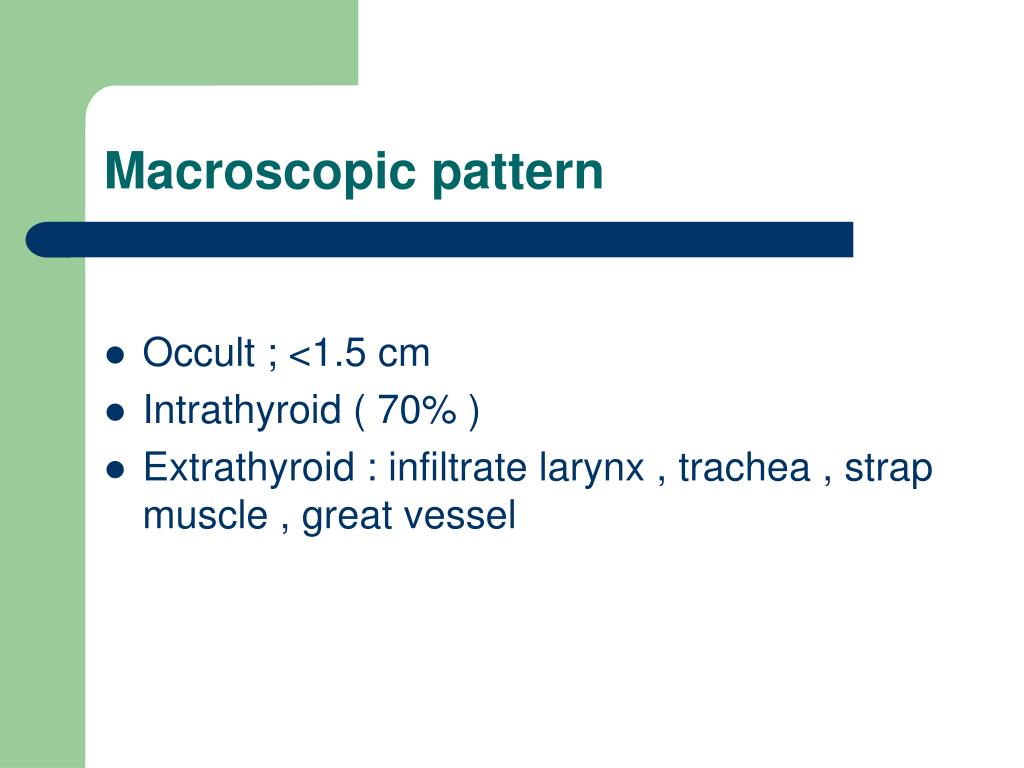 Macroscopic pattern

- Occult ; <1.5 cm
- Intrathyroid ( 70% )
- Extrathyroid : infiltrate larynx , trachea , strap muscle , great vessel